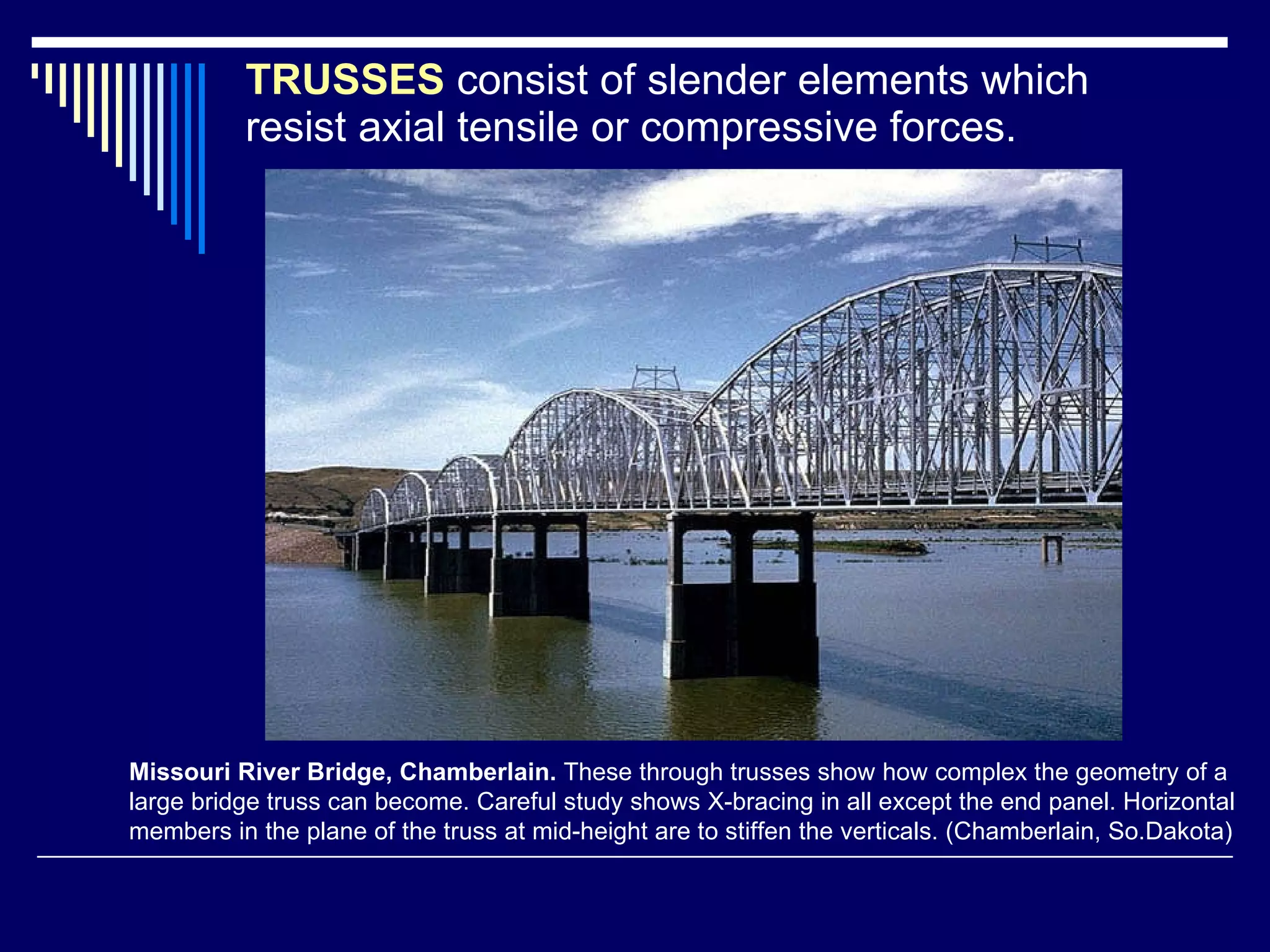 TRUSSES consist of slender elements which resist axial tensile or compressive forces.

Missouri River Bridge, Chamberlain. These through trusses show how complex the geometry of a large bridge truss can become. Careful study shows X-bracing in all except the end panel. Horizontal members in the plane of the truss at mid-height are to stiffen the verticals. (Chamberlain, So.Dakota)